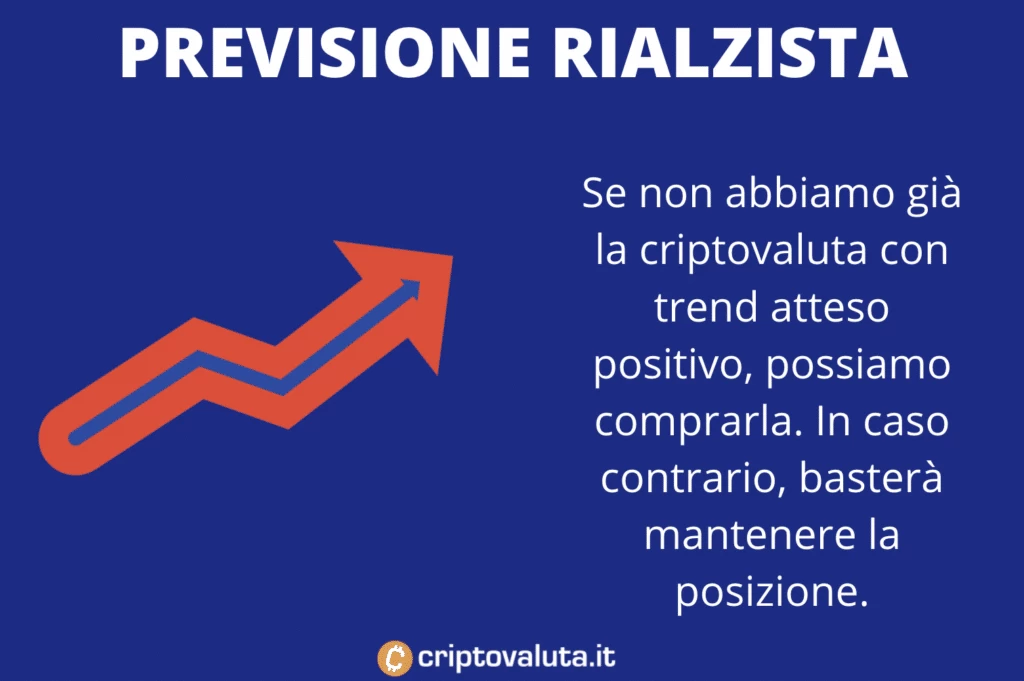 PREVISIONE RIALZISTA

Se non abbiamo già la criptovaluta con trend atteso positivo, possiamo comprarla. In caso contrario, basterà mantenere la posizione.

criptovaluta.it